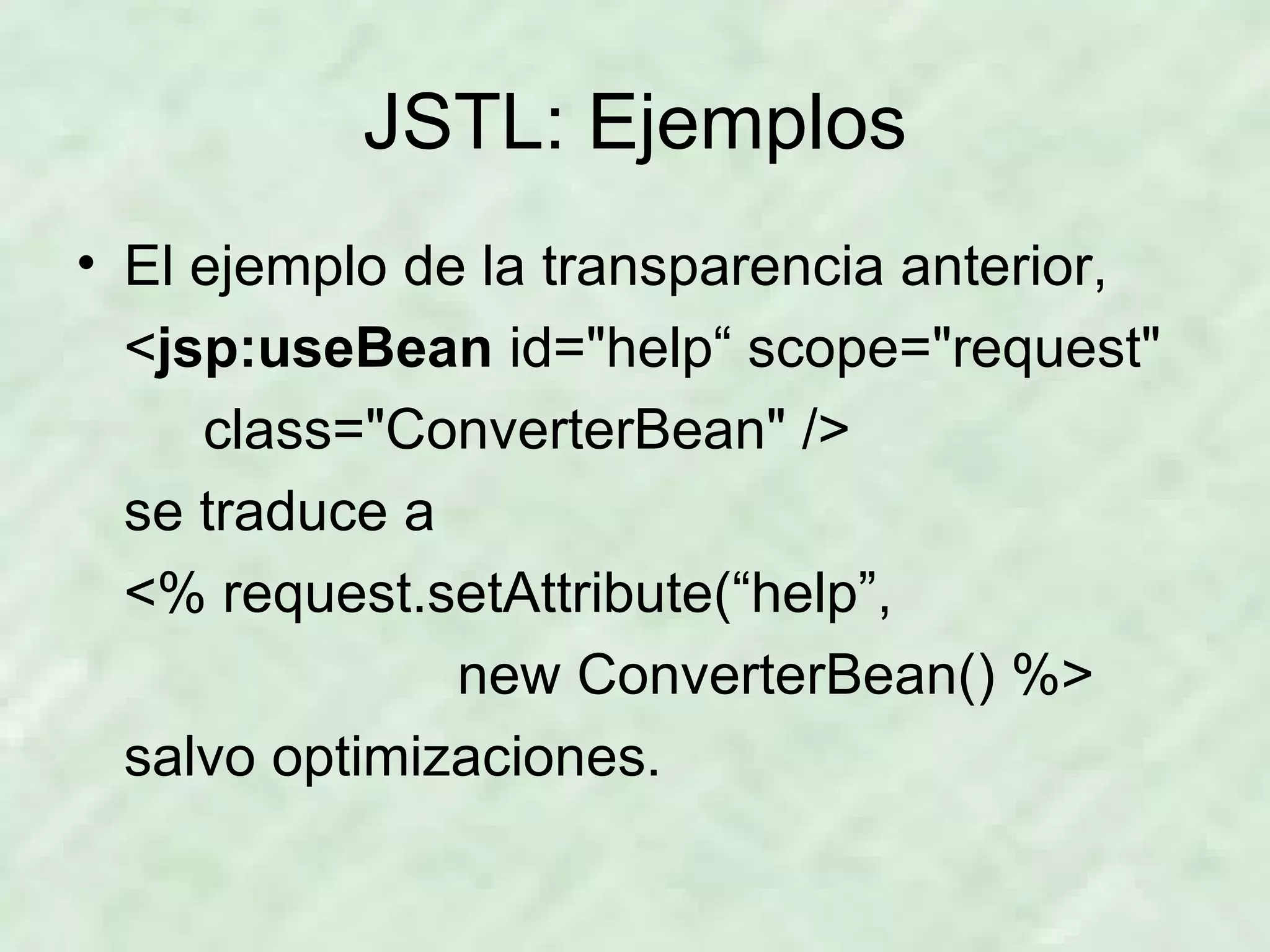 JSTL: Ejemplos

• El ejemplo de la transparencia anterior,
<jsp:useBean id="help“ scope="request"
class="ConverterBean" />
se traduce a
<% request.setAttribute(“help”,
new ConverterBean() %>
salvo optimizaciones.